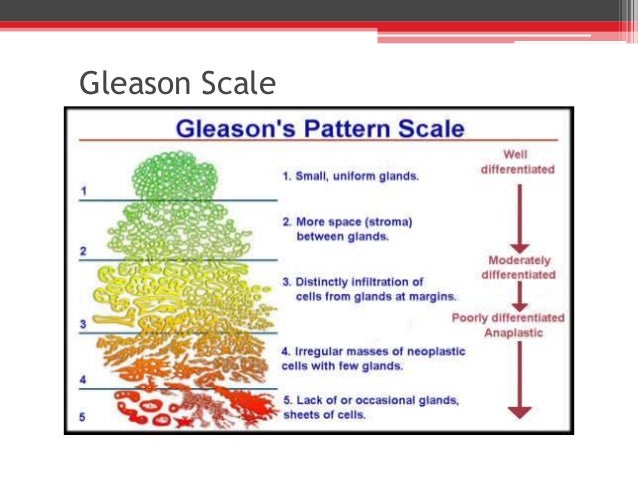 Gleason Scale

Gleason's Pattern Scale

1
2
3
4
5

1. Small, uniform glands.

2. More space (stroma) between glands.

3. Distinctly infiltration of cells from glands at margins.

4. Irregular masses of neoplastic cells with few glands.

5. Lack of or occasional glands, sheets of cells.

Well differentiated

Moderately differentiated

Poorly differentiated Anaplastic